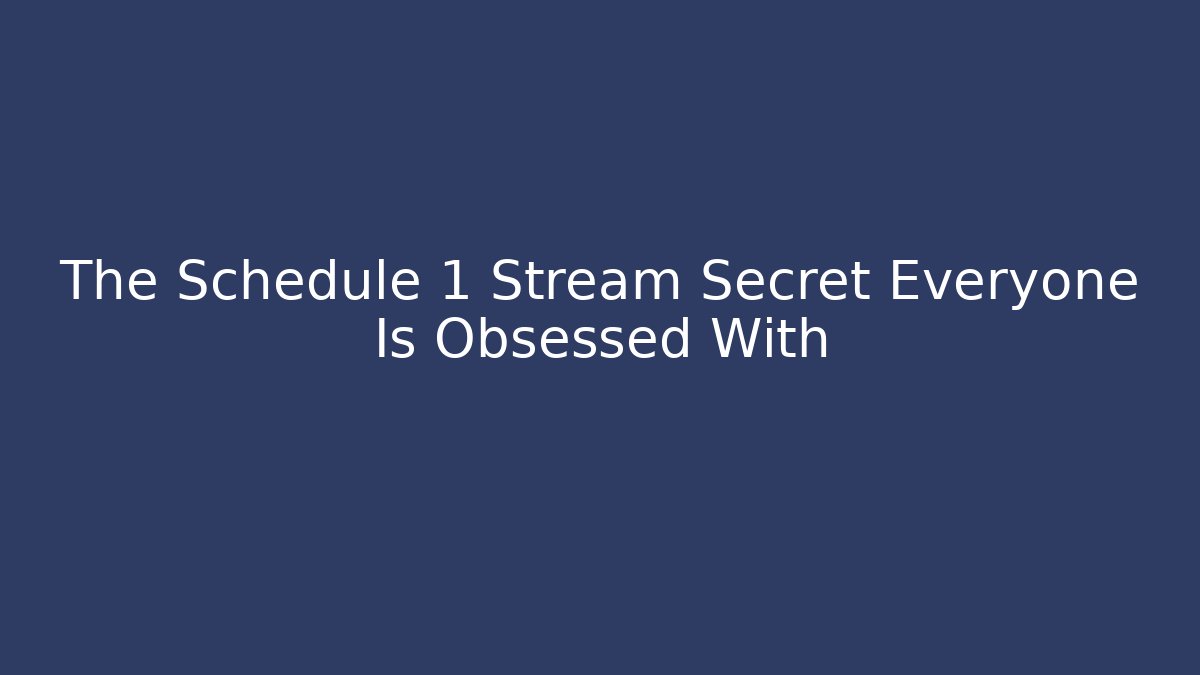 The Schedule 1 Stream Secret Everyone Is Obsessed With